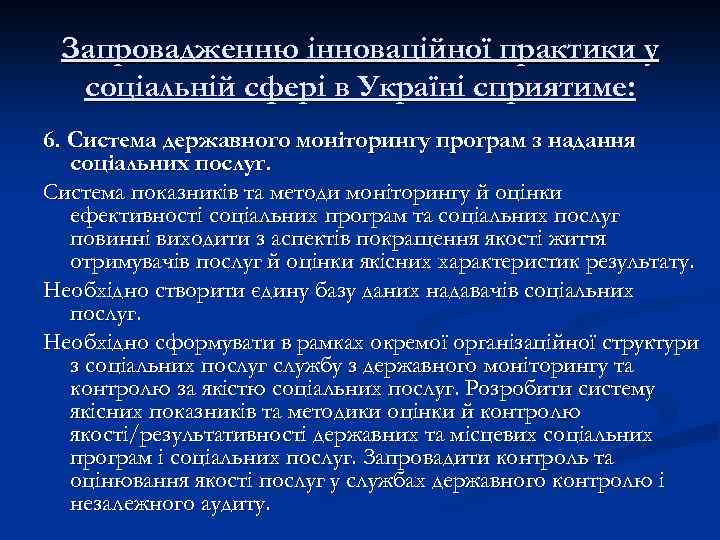 Запровадженню інноваційної практики у соціальній сфері в Україні сприятиме:

6. Система державного моніторингу програм з надання соціальних послуг.

Система показників та методи моніторингу й оцінки ефективності соціальних програм та соціальних послуг повинні виходити з аспектів покращення якості життя отримувачів послуг й оцінки якісних характеристик результату.

Необхідно створити єдину базу даних надавачів соціальних послуг.

Необхідно сформувати в рамках окремої організаційної структури з соціальних послуг службу з державного моніторингу та контролю за якістю соціальних послуг. Розробити систему якісних показників та методики оцінки й контролю якості/результативності державних та місцевих соціальних програм і соціальних послуг. Запровадити контроль та оцінювання якості послуг у службах державного контролю і незалежного аудиту.